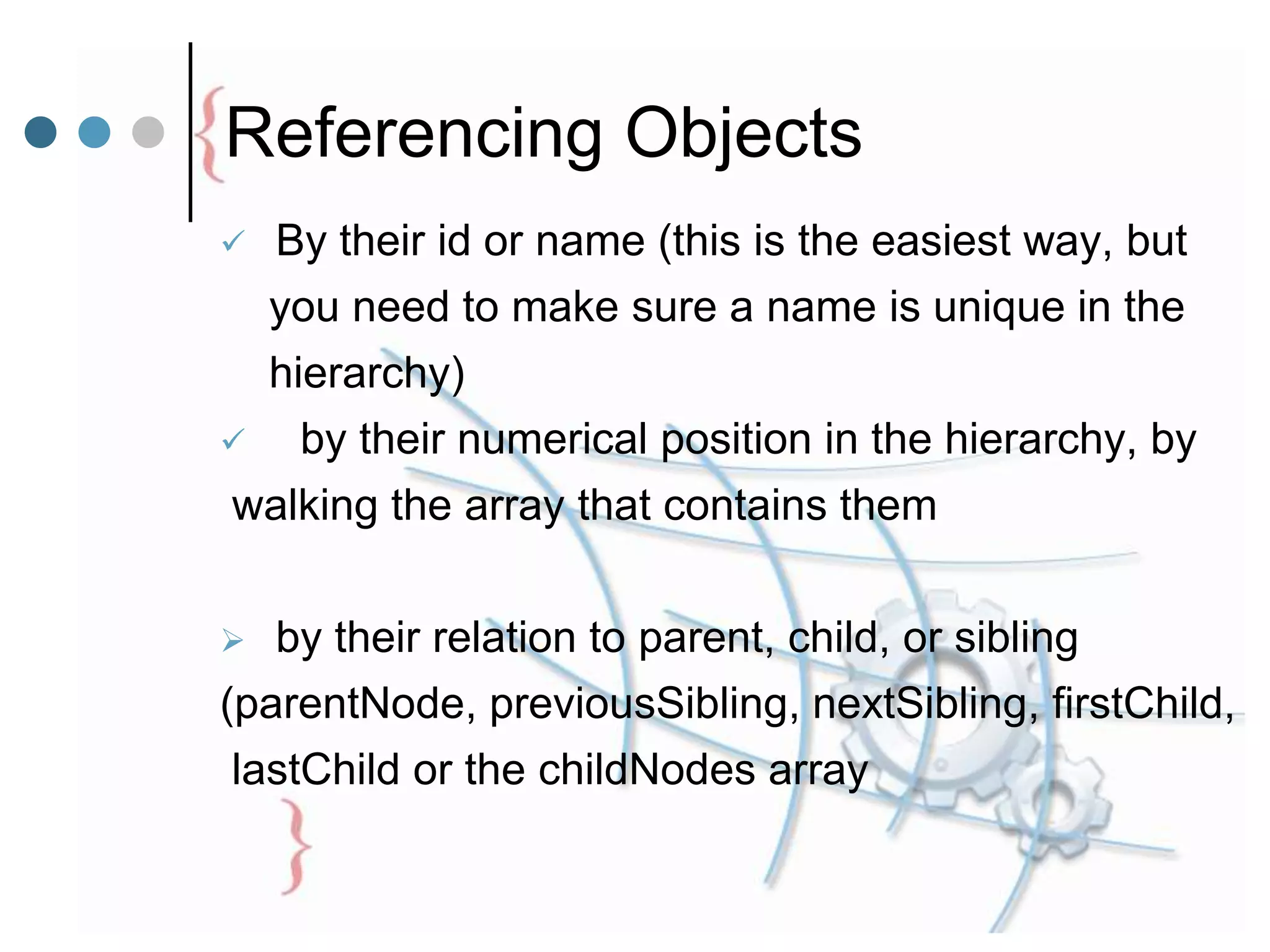 Referencing Objects

✓ By their id or name (this is the easiest way, but you need to make sure a name is unique in the hierarchy)

✓ by their numerical position in the hierarchy, by walking the array that contains them

➢ by their relation to parent, child, or sibling (parentNode, previousSibling, nextSibling, firstChild, lastChild or the childNodes array